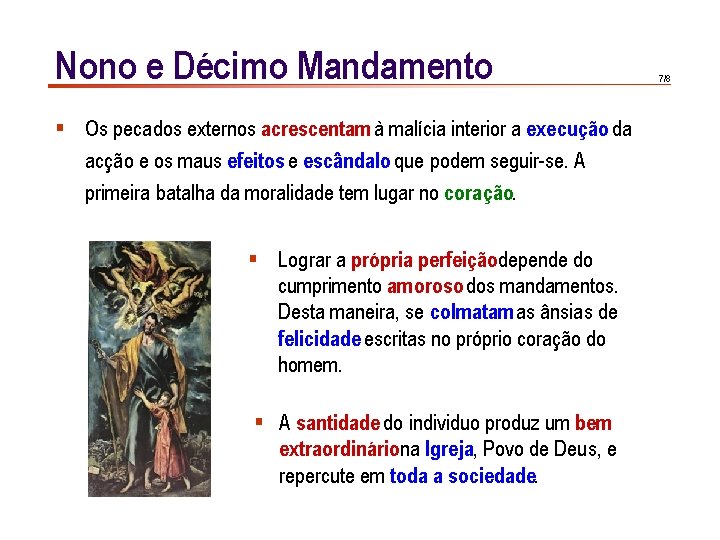 Nono e Décimo Mandamento

7/8

▪ Os pecados externos acrescentam à malícia interior a execução da acção e os maus efeitos e escândalo que podem seguir-se. A primeira batalha da moralidade tem lugar no coração.

▪ Lograr a própria perfeiçãodepende do cumprimento amoroso dos mandamentos. Desta maneira, se colmatam as ânsias de felicidade escritas no próprio coração do homem.

▪ A santidade do individuo produz um bem extraordináriona Igreja, Povo de Deus, e repercute em toda a sociedade.